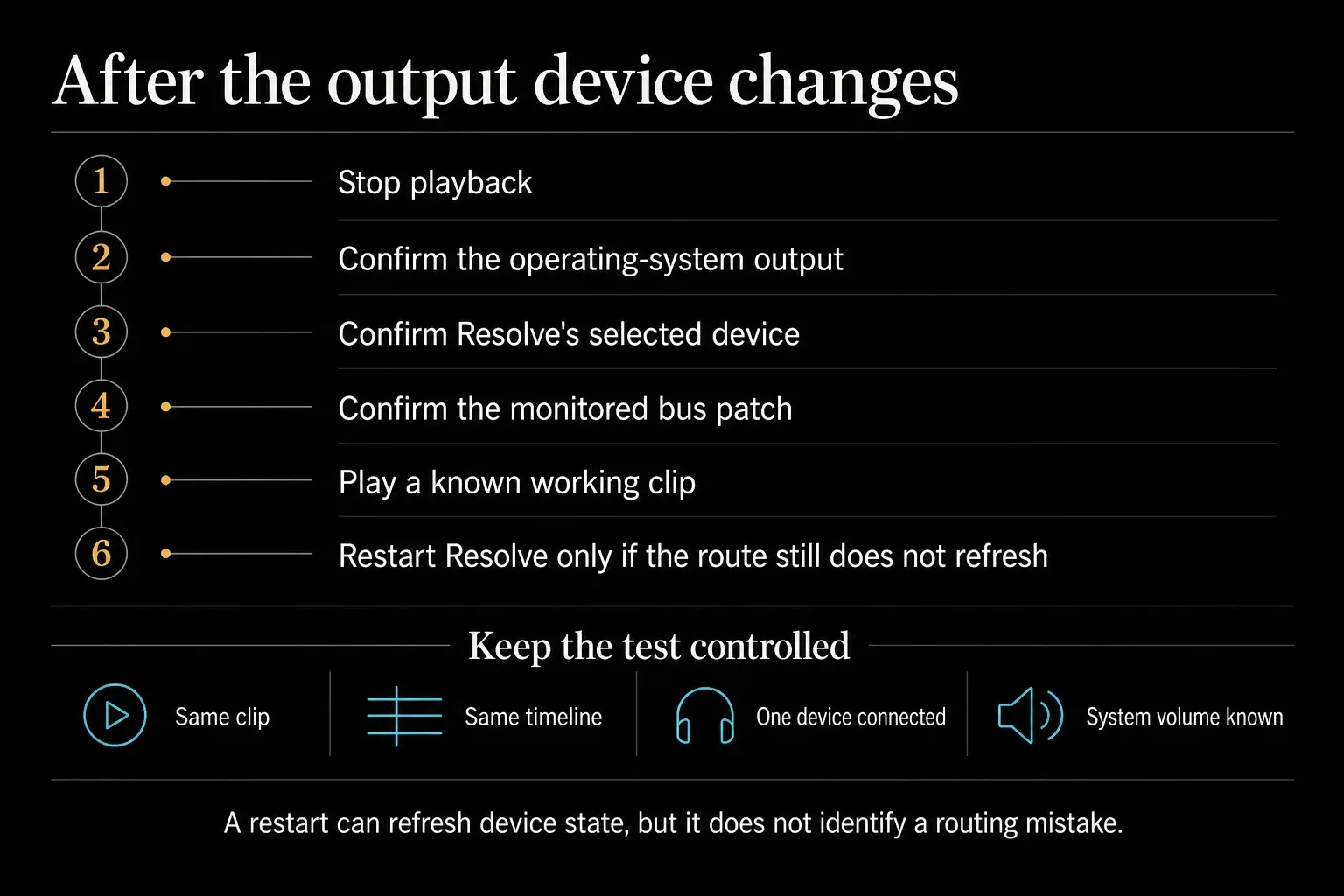 After the output device changes

1 Stop playback

2 Confirm the operating-system output

3 Confirm Resolve's selected device

4 Confirm the monitored bus patch

5 Play a known working clip

6 Restart Resolve only if the route still does not refresh

Keep the test controlled

Same clip

Same timeline

One device connected

System volume known

A restart can refresh device state, but it does not identify a routing mistake.